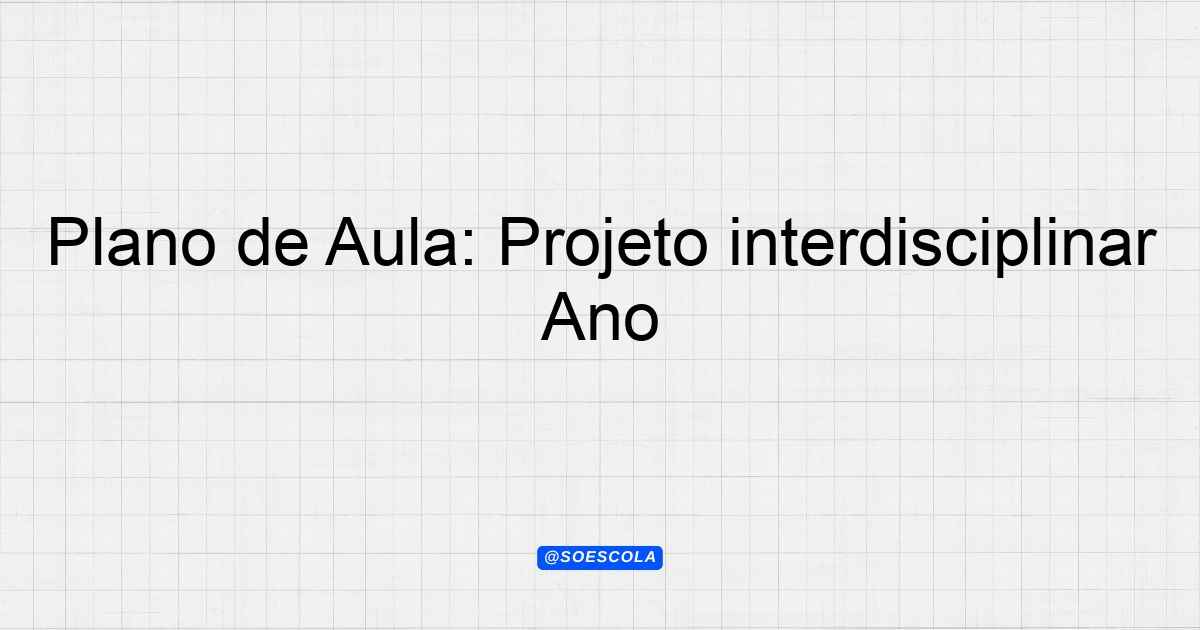 Plano de Aula: Projeto interdisciplinar Ano

@SOESCOLA